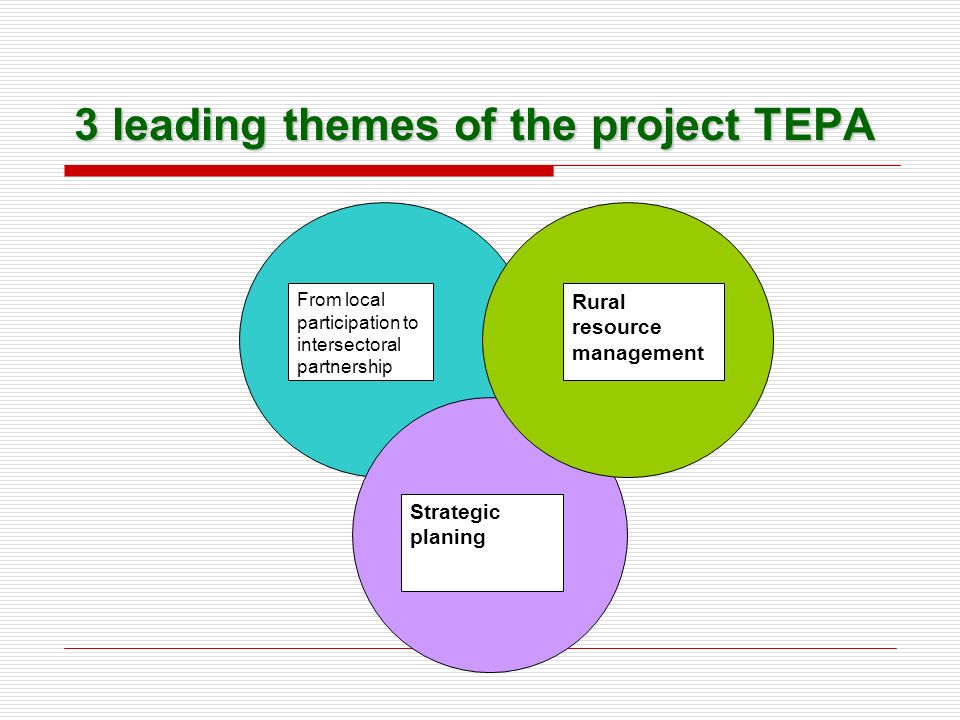 3 leading themes of the project TEPA

From local participation to intersectoral partnership

Rural resource management

Strategic planing